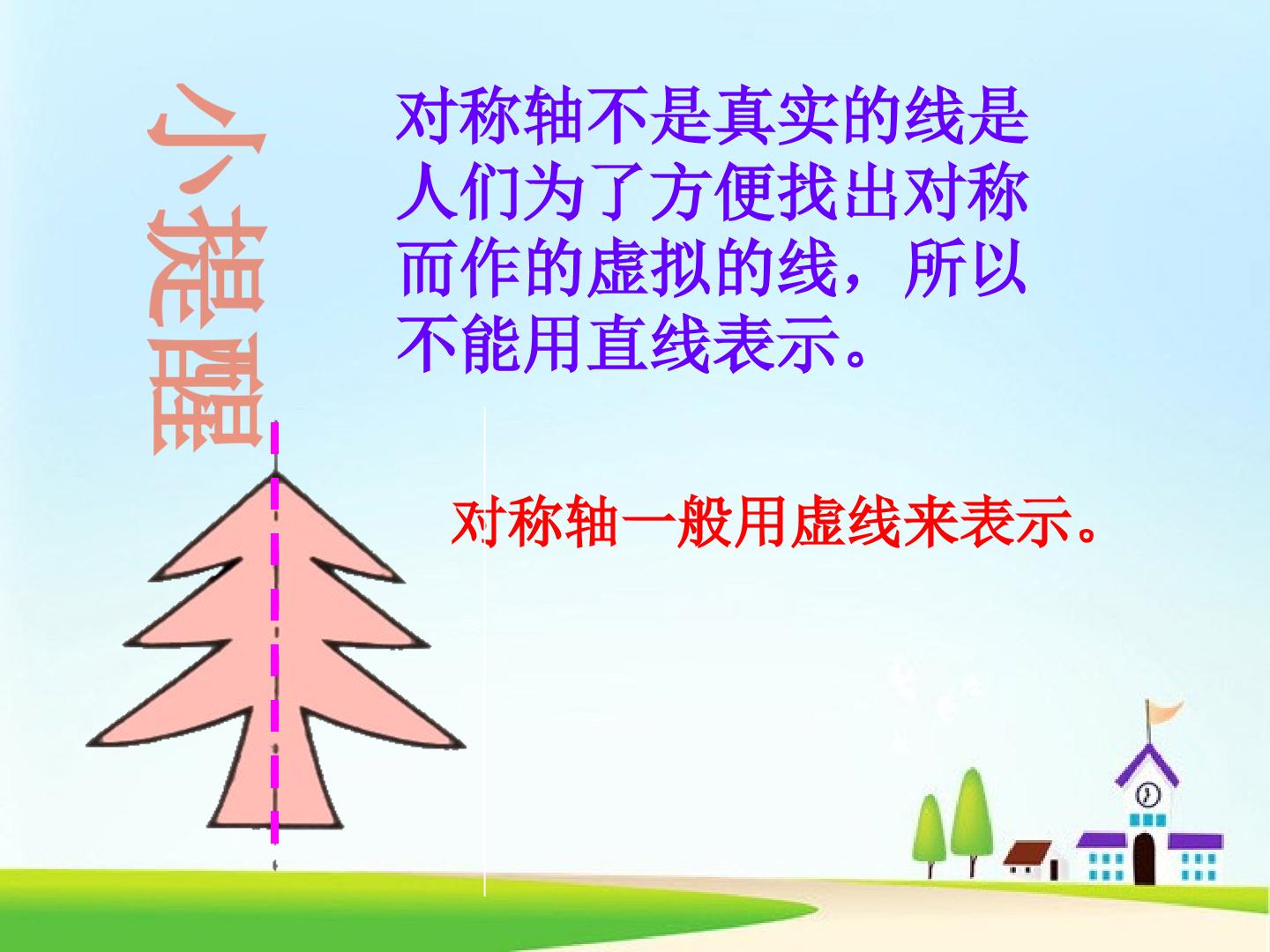 小提醒

对称轴不是真实的线是人们为了方便找出对称而作的虚拟的线，所以不能用直线表示。

对称轴一般用虚线来表示。